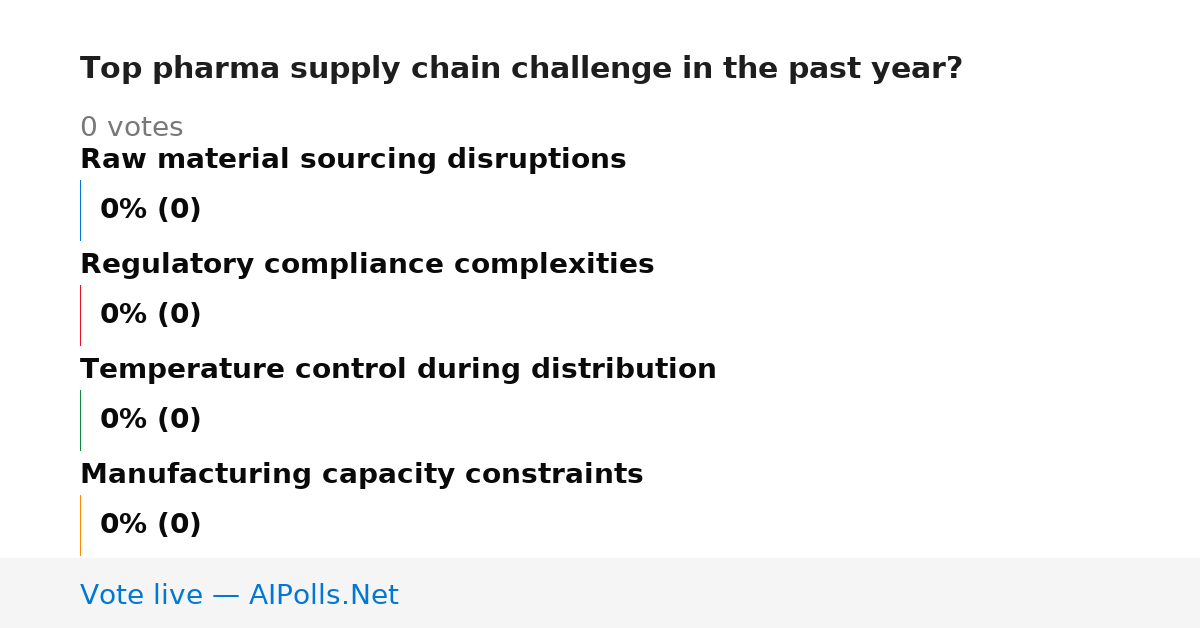 Top pharma supply chain challenge in the past year?

0 votes

Raw material sourcing disruptions

0% (0)

Regulatory compliance complexities

0% (0)

Temperature control during distribution

0% (0)

Manufacturing capacity constraints

0% (0)

Vote live — AIPolls.Net